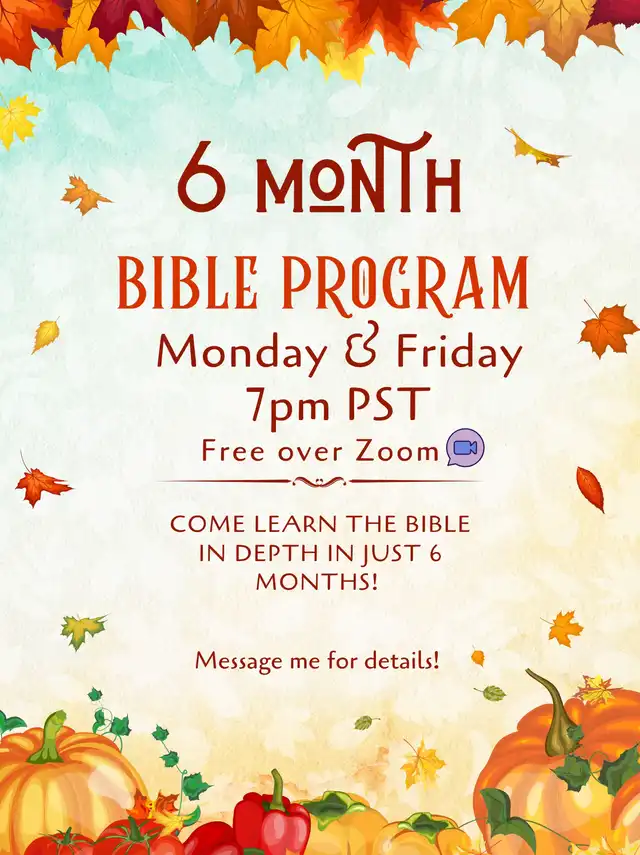 6 MONTH

BIBLE PROGRAM

Monday & Friday
7pm PST

Free over Zoom

COME LEARN THE BIBLE IN DEPTH IN JUST 6 MONTHS!

Message me for details!